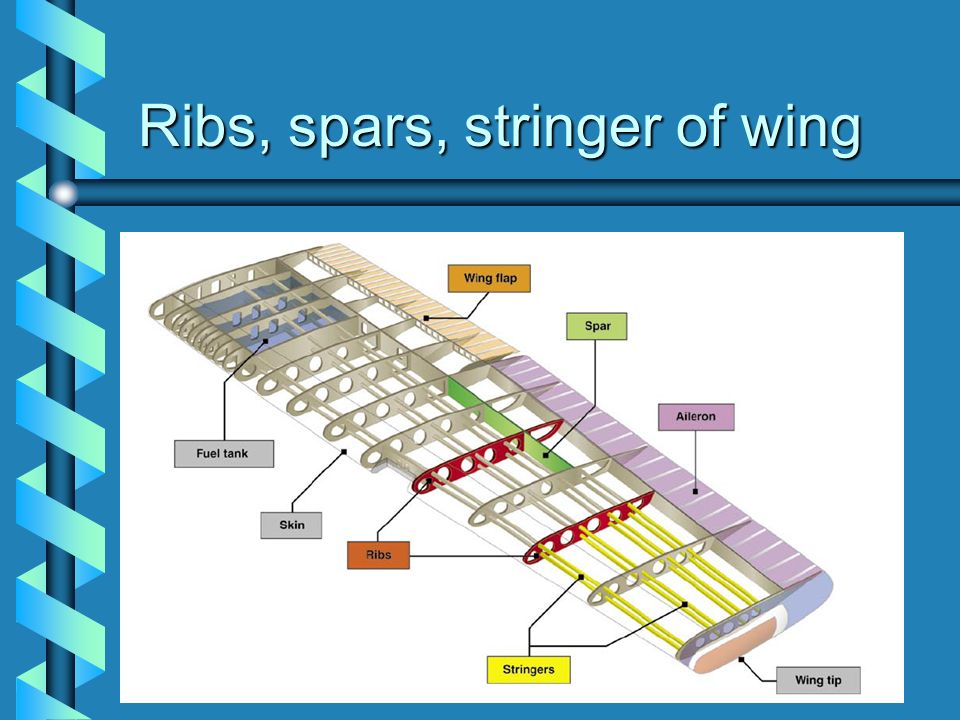 Ribs, spars, stringer of wing

Wing flap

Spar

Aileron

Fuel tank

Skin

Ribs

Stringers

Wing tip